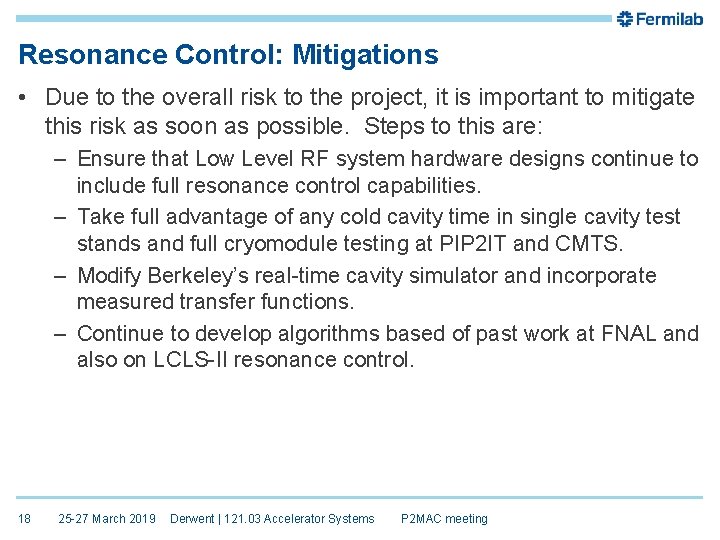 Fermilab

Resonance Control: Mitigations

• Due to the overall risk to the project, it is important to mitigate this risk as soon as possible. Steps to this are:
– Ensure that Low Level RF system hardware designs continue to include full resonance control capabilities.
– Take full advantage of any cold cavity time in single cavity test stands and full cryomodule testing at PIP2IT and CMTS.
– Modify Berkeley's real-time cavity simulator and incorporate measured transfer functions.
– Continue to develop algorithms based of past work at FNAL and also on LCLS-II resonance control.

18 25-27 March 2019 Derwent | 121.03 Accelerator Systems P2MAC meeting